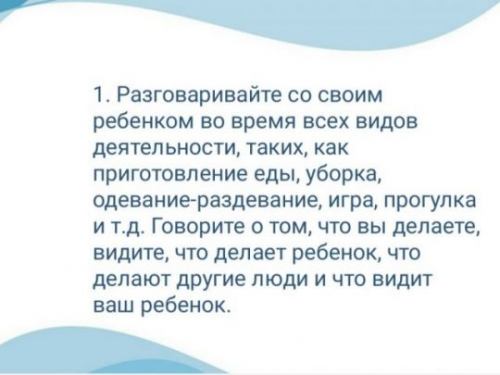 1. Разговаривайте со своим ребенком во время всех видов деятельности, таких, как приготовление еды, уборка, одевание-раздевание, игра, прогулка и т.д. Говорите о том, что вы делаете, видите, что делает ребенок, что делают другие люди и что видит ваш ребенок.